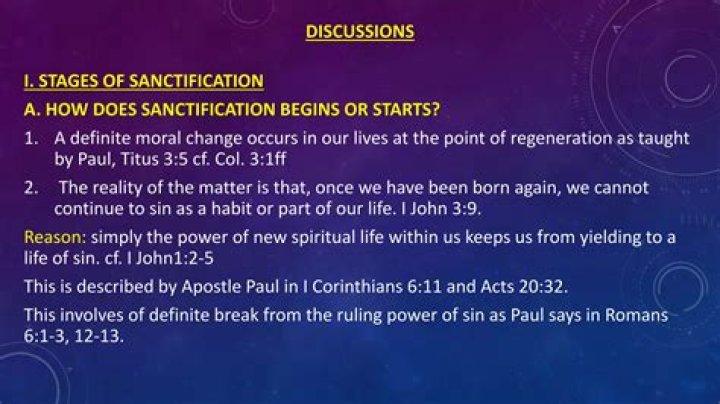 DISCUSSIONS

I. STAGES OF SANCTIFICATION

A. HOW DOES SANCTIFICATION BEGINS OR STARTS?

1. A definite moral change occurs in our lives at the point of regeneration as taught by Paul, Titus 3:5 cf. Col. 3:1ff

2. The reality of the matter is that, once we have been born again, we cannot continue to sin as a habit or part of our life. I John 3:9.

Reason: simply the power of new spiritual life within us keeps us from yielding to a life of sin. cf. I John1:2-5

This is described by Apostle Paul in I Corinthians 6:11 and Acts 20:32.

This involves of definite break from the ruling power of sin as Paul says in Romans 6:1-3, 12-13.